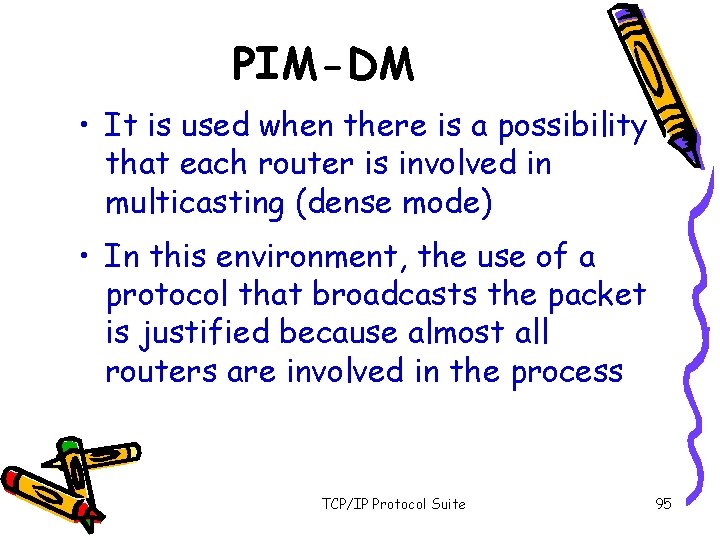 PIM-DM

• It is used when there is a possibility that each router is involved in multicasting (dense mode)

• In this environment, the use of a protocol that broadcasts the packet is justified because almost all routers are involved in the process

TCP/IP Protocol Suite

95